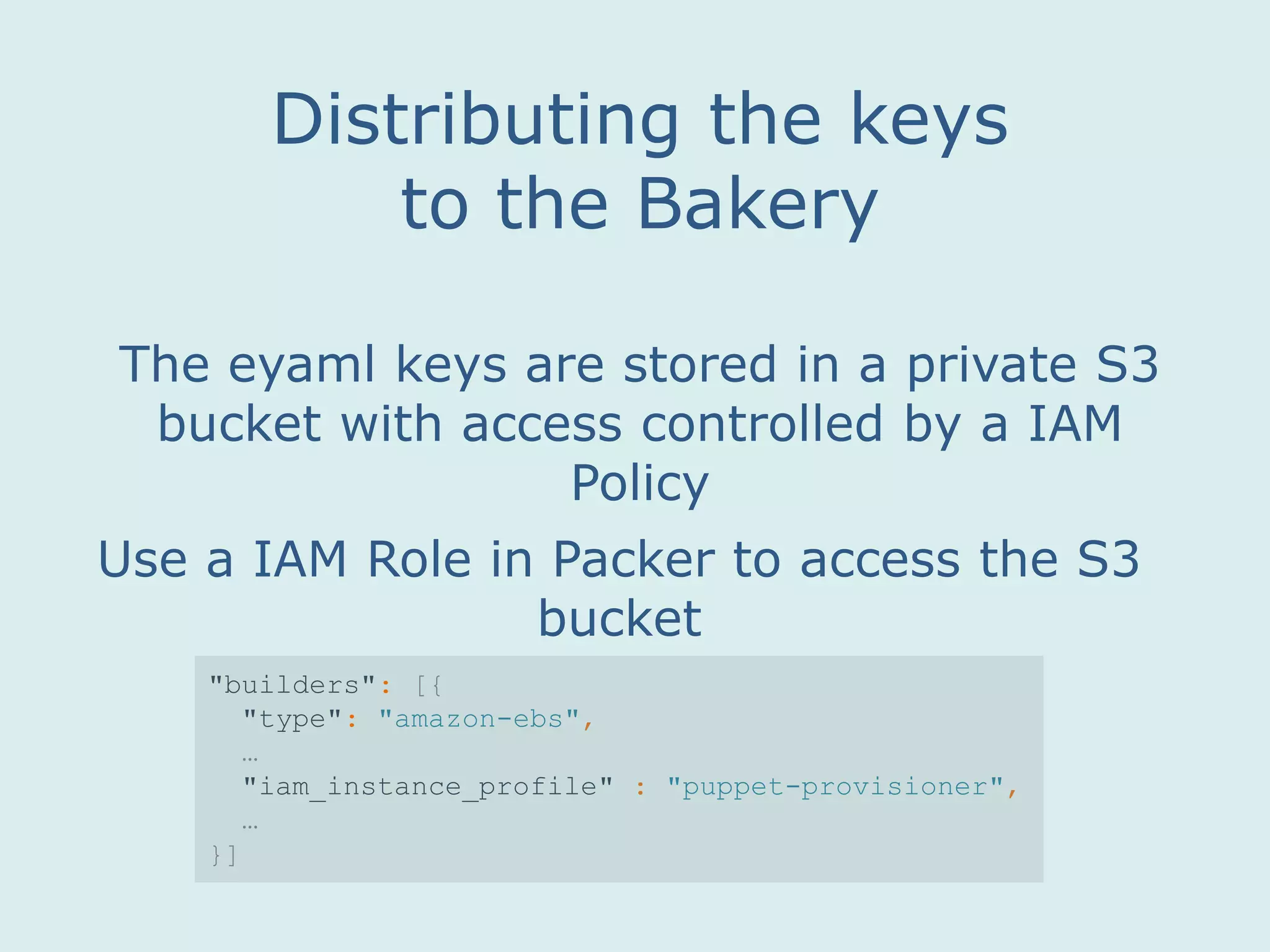 Distributing the keys to the Bakery

The eyaml keys are stored in a private S3 bucket with access controlled by a IAM Policy

Use a IAM Role in Packer to access the S3 bucket

"builders": [{
  "type": "amazon-ebs",
  …
  "iam_instance_profile" : "puppet-provisioner",
  …
}]